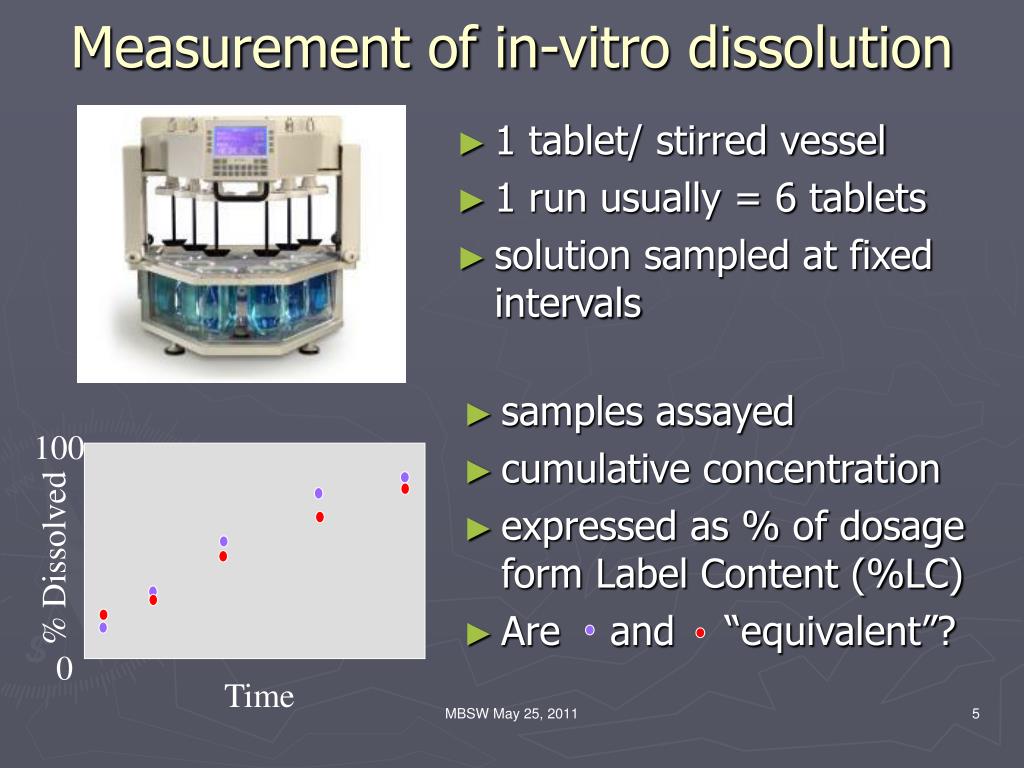 Measurement of in-vitro dissolution

► 1 tablet/ stirred vessel
► 1 run usually = 6 tablets
► solution sampled at fixed intervals

► samples assayed
► cumulative concentration
► expressed as % of dosage form Label Content (%LC)
► Are and “equivalent”?

100
% Dissolved
0
Time

MBSW May 25, 2011

5